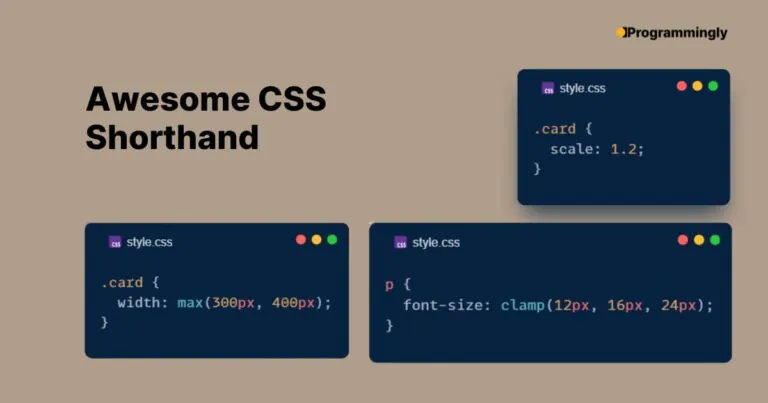 Programmingly

Awesome CSS Shorthand

CSS style.css

.card {
  scale: 1.2;
}

CSS style.css

.card {
  width: max(300px, 400px);
}

CSS style.css

p {
  font-size: clamp(12px, 16px, 24px);
}